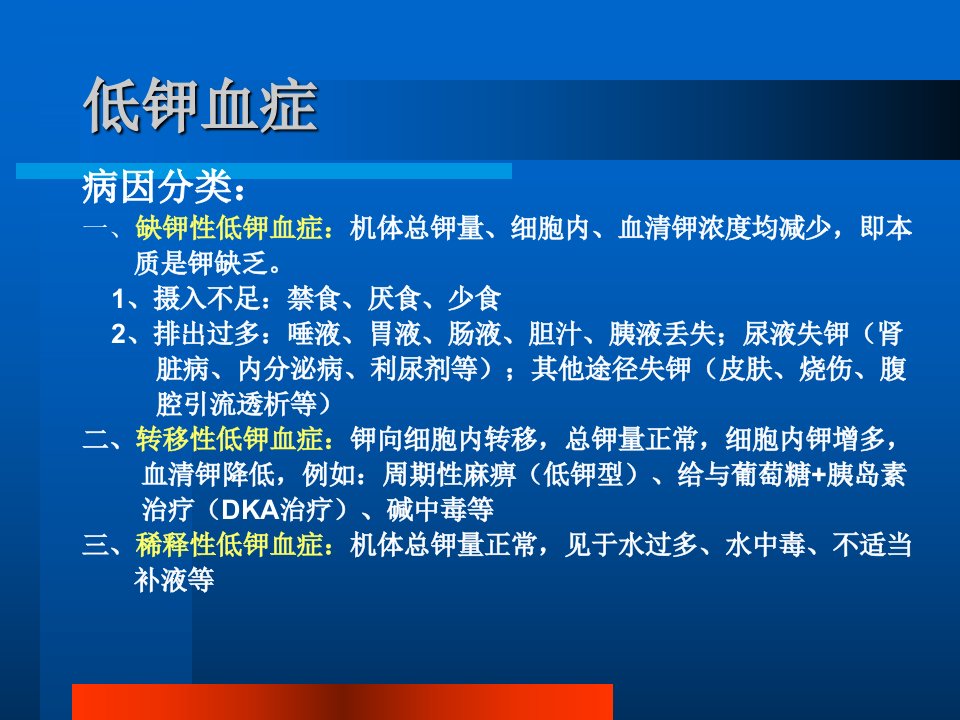 低钾血症

病因分类：

一、缺钾性低钾血症：机体总钾量、细胞内、血清钾浓度均减少，即本质是钾缺乏。

1、摄入不足：禁食、厌食、少食

2、排出过多：唾液、胃液、肠液、胆汁、胰液丢失；尿液失钾（肾脏病、内分泌病、利尿剂等）；其他途径失钾（皮肤、烧伤、腹腔引流透析等）

二、转移性低钾血症：钾向细胞内转移，总钾量正常，细胞内钾增多，血清钾降低，例如：周期性麻痹（低钾型）、给与葡萄糖+胰岛素治疗（DKA治疗）、碱中毒等

三、稀释性低钾血症：机体总钾量正常，见于水过多、水中毒、不适当补液等